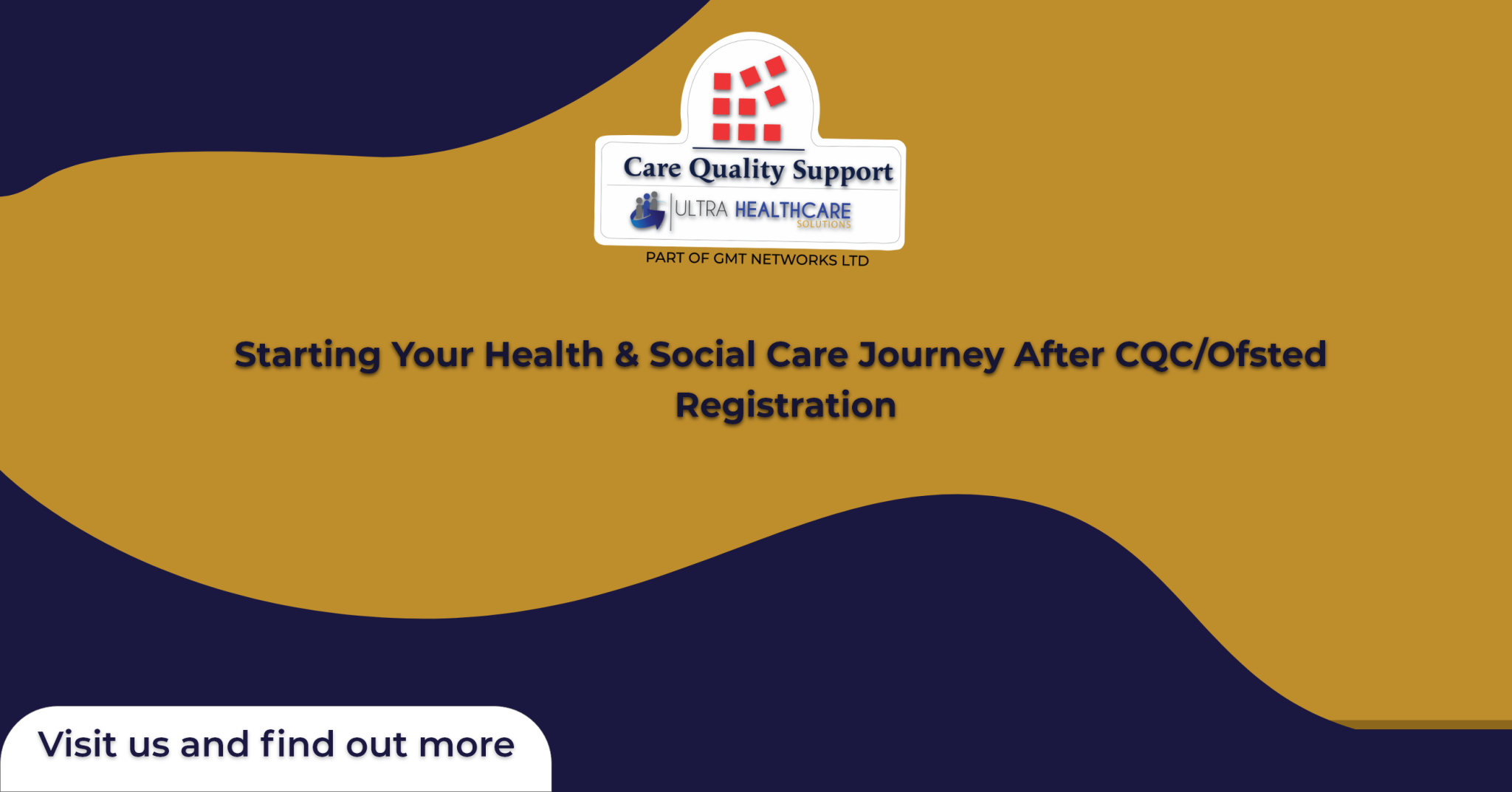 Care Quality Support

ULTRA HEALTHCARE SOLUTIONS

PART OF GMT NETWORKS LTD

Starting Your Health & Social Care Journey After CQC/Ofsted Registration

Visit us and find out more